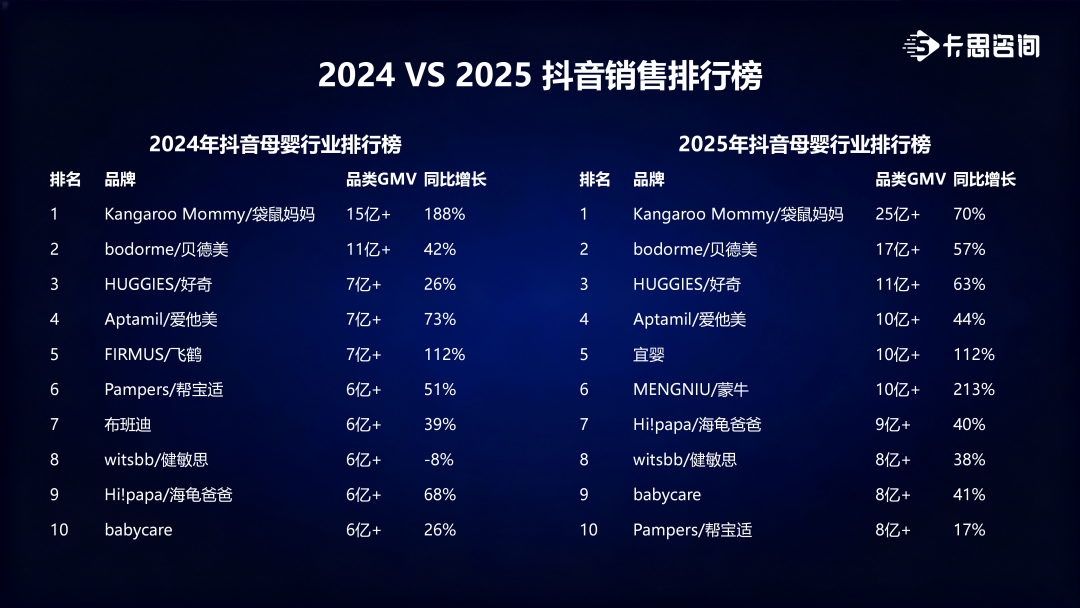 卡思咨询

2024 VS 2025 抖音销售排行榜

2024年抖音母婴行业排行榜

| 排名 | 品牌 | 品类GMV | 同比增长 |
|---|---|---|---|
| 1 | Kangaroo Mommy/袋鼠妈妈 | 15亿+ | 188% |
| 2 | bodorme/贝德美 | 11亿+ | 42% |
| 3 | HUGGIES/好奇 | 7亿+ | 26% |
| 4 | Aptamil/爱他美 | 7亿+ | 73% |
| 5 | FIRMUS/飞鹤 | 7亿+ | 112% |
| 6 | Pampers/帮宝适 | 6亿+ | 51% |
| 7 | 布班迪 | 6亿+ | 39% |
| 8 | witsbb/健敏思 | 6亿+ | -8% |
| 9 | Hi!papa/海龟爸爸 | 6亿+ | 68% |
| 10 | babycare | 6亿+ | 26% |

2025年抖音母婴行业排行榜

| 排名 | 品牌 | 品类GMV | 同比增长 |
|---|---|---|---|
| 1 | Kangaroo Mommy/袋鼠妈妈 | 25亿+ | 70% |
| 2 | bodorme/贝德美 | 17亿+ | 57% |
| 3 | HUGGIES/好奇 | 11亿+ | 63% |
| 4 | Aptamil/爱他美 | 10亿+ | 44% |
| 5 | 宜婴 | 10亿+ | 112% |
| 6 | MENGNIU/蒙牛 | 10亿+ | 213% |
| 7 | Hi!papa/海龟爸爸 | 9亿+ | 40% |
| 8 | witsbb/健敏思 | 8亿+ | 38% |
| 9 | babycare | 8亿+ | 41% |
| 10 | Pampers/帮宝适 | 8亿+ | 17% |